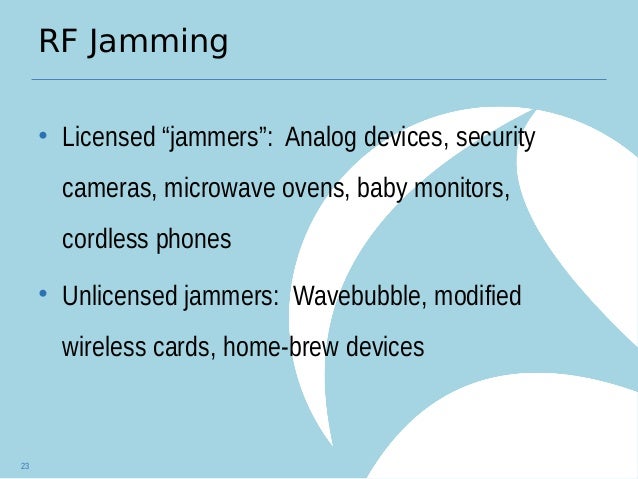 RF Jamming

• Licensed “jammers”: Analog devices, security cameras, microwave ovens, baby monitors, cordless phones

• Unlicensed jammers: Wavebubble, modified wireless cards, home-brew devices

23